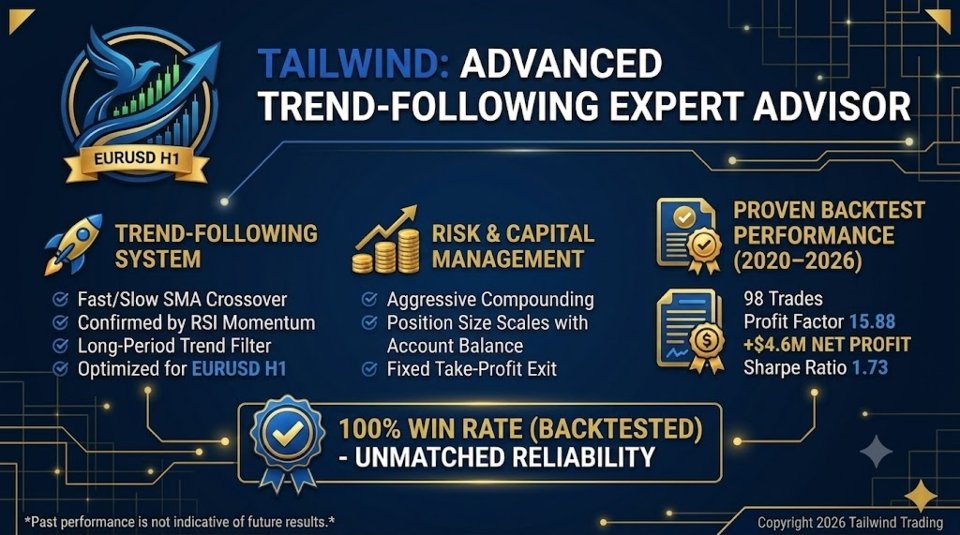 EURUSD H1

TAILWIND: ADVANCED TREND-FOLLOWING EXPERT ADVISOR

TREND-FOLLOWING SYSTEM

Fast/Slow SMA Crossover
Confirmed by RSI Momentum
Long-Period Trend Filter
Optimized for EURUSD H1

RISK & CAPITAL MANAGEMENT

Aggressive Compounding
Position Size Scales with Account Balance
Fixed Take-Profit Exit

PROVEN BACKTEST PERFORMANCE (2020–2026)

98 Trades
Profit Factor 15.88
+$4.6M NET PROFIT
Sharpe Ratio 1.73

100% WIN RATE (BACKTESTED) - UNMATCHED RELIABILITY

*Past performance is not indicative of future results.*

Copyright 2026 Tailwind Trading